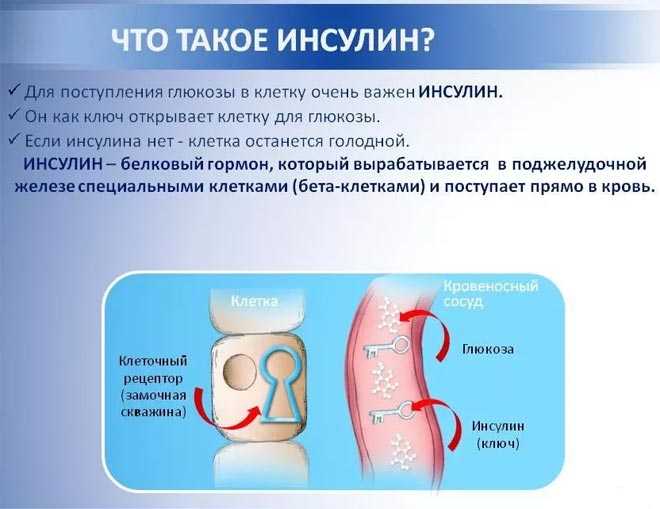 ЧТО ТАКОЕ ИНСУЛИН?

✓ Для поступления глюкозы в клетку очень важен ИНСУЛИН.
✓ Он как ключ открывает клетку для глюкозы.
✓ Если инсулина нет - клетка останется голодной.

ИНСУЛИН – белковый гормон, который вырабатывается в поджелудочной железе специальными клетками (бета-клетками) и поступает прямо в кровь.

Клетка

Клеточный рецептор (замочная скважина)

Кровеносный сосуд

Глюкоза

Инсулин (ключ)